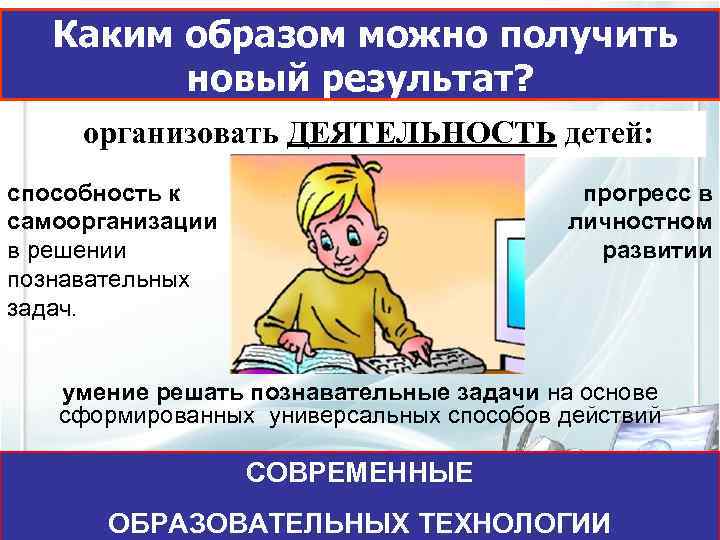 Каким образом можно получить новый результат?

организовать ДЕЯТЕЛЬНОСТЬ детей:

способность к самоорганизации в решении познавательных задач.

прогресс в личностном развитии

умение решать познавательные задачи на основе сформированных универсальных способов действий

СОВРЕМЕННЫЕ

ОБРАЗОВАТЕЛЬНЫХ ТЕХНОЛОГИИ